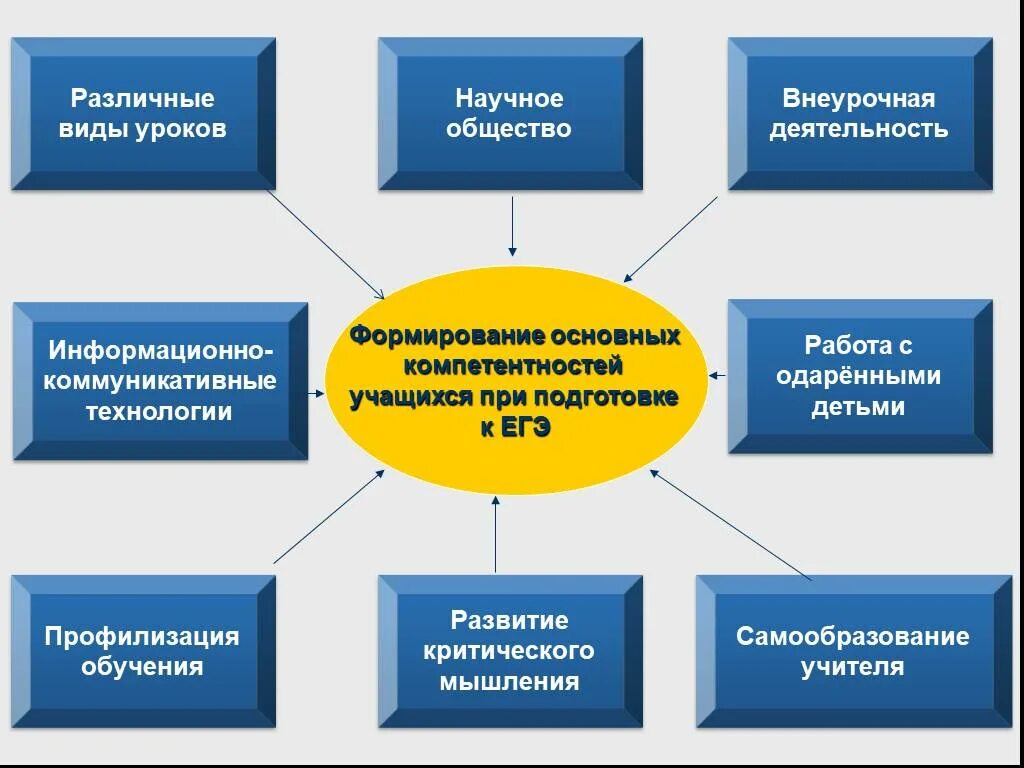 Различные виды уроков

Научное общество

Внеурочная деятельность

Информационно-коммуникативные технологии

Формирование основных компетентностей учащихся при подготовке к ЕГЭ

Работа с одарёнными детьми

Профилизация обучения

Развитие критического мышления

Самообразование учителя